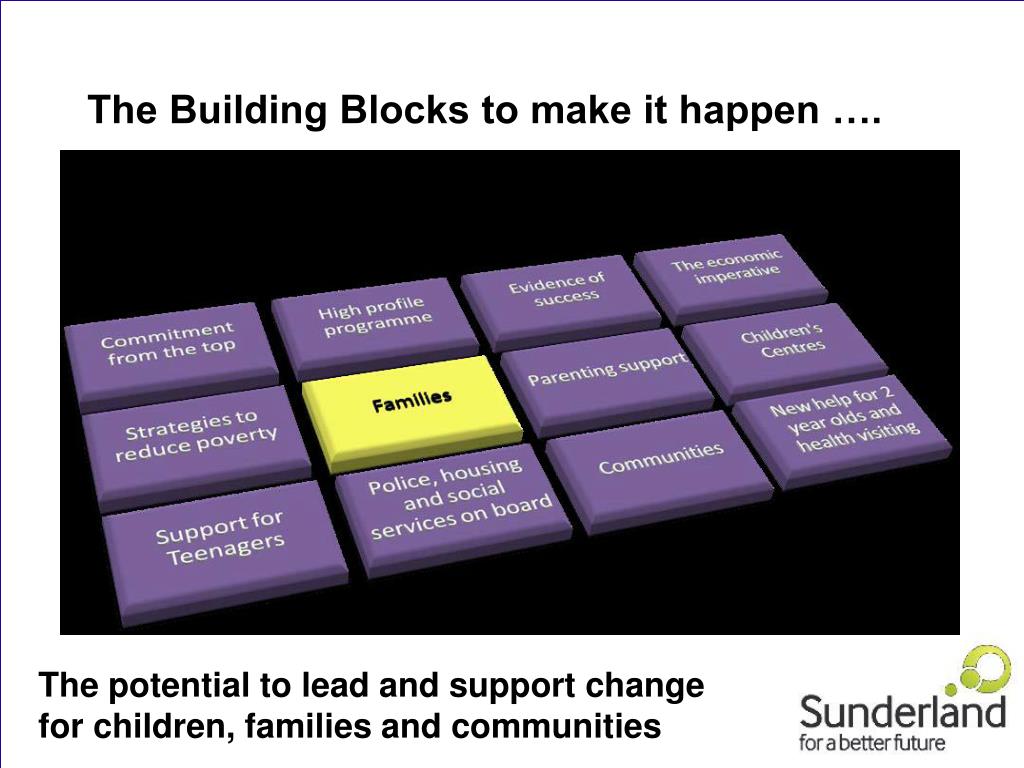 The Building Blocks to make it happen ….

Commitment from the top

High profile programme

Evidence of success

The economic imperative

Strategies to reduce poverty

Families

Parenting support

Children's Centres

Support for Teenagers

Police, housing and social services on board

Communities

New help for 2 year olds and health visiting

The potential to lead and support change for children, families and communities

Sunderland
for a better future